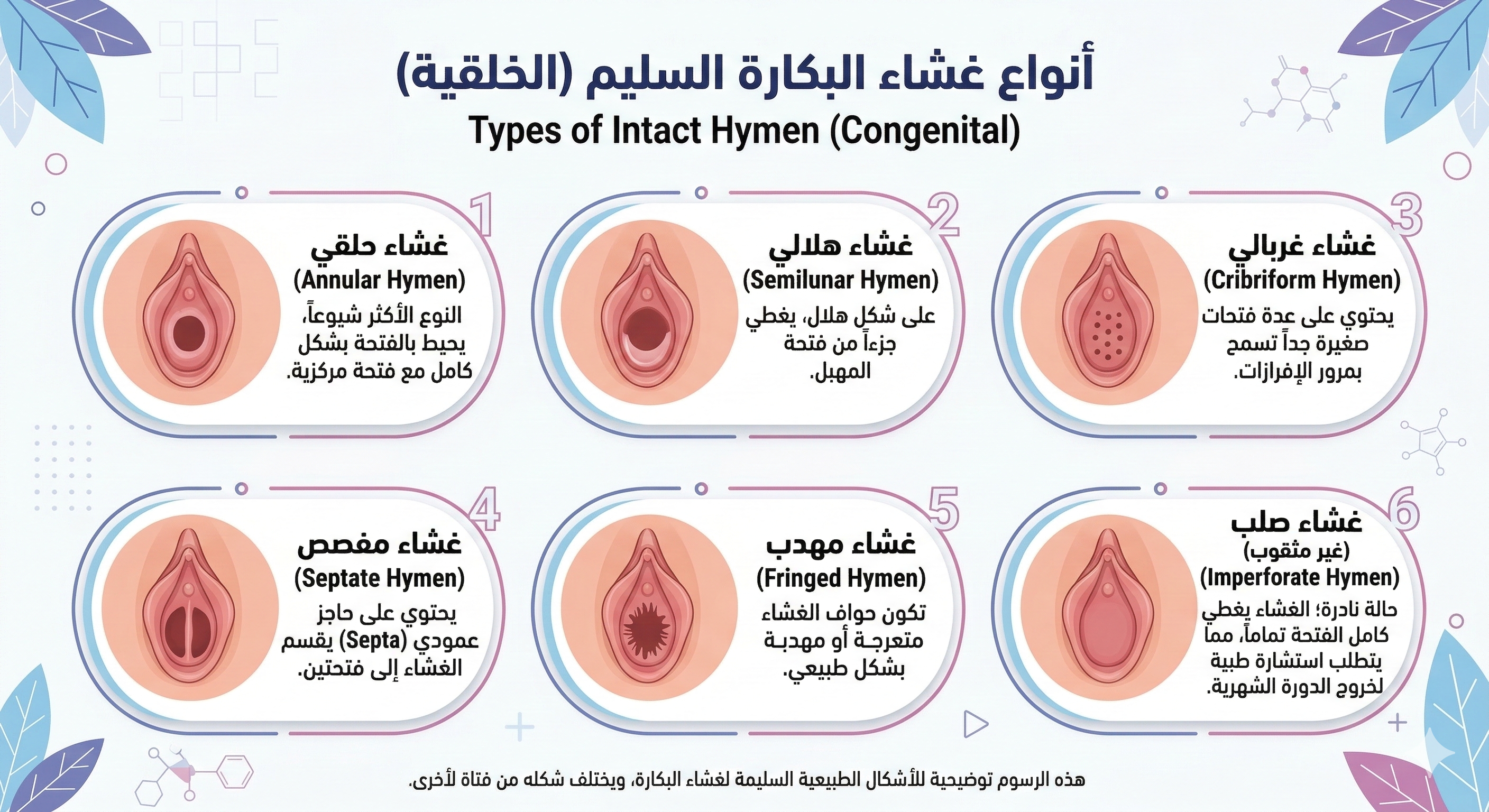 أنواع غشاء البكارة السليم (الخلقية)
Types of Intact Hymen (Congenital)

1
غشاء حلقي
(Annular Hymen)
النوع الأكثر شيوعاً، يحيط بالفتحة بشكل كامل مع فتحة مركزية.

2
غشاء هلالي
(Semilunar Hymen)
على شكل هلال، يغطي جزءاً من فتحة المهبل.

3
غشاء غربالي
(Cribriform Hymen)
يحتوي على عدة فتحات صغيرة جداً تسمح بمرور الإفرازات.

4
غشاء مفصص
(Septate Hymen)
يحتوي على حاجز عمودي (Septa) يقسم الغشاء إلى فتحتين.

5
غشاء مهدب
(Fringed Hymen)
تكون حواف الغشاء متعرجة أو مهدبة بشكل طبيعي.

6
غشاء صلب
(غير مثقوب)
(Imperforate Hymen)
حالة نادرة؛ الغشاء يغطي كامل الفتحة تماماً، مما يتطلب استشارة طبية لخروج الدورة الشهرية.

هذه الرسوم توضيحية للأشكال الطبيعية السليمة لغشاء البكارة، ويختلف شكله من فتاة لأخرى.